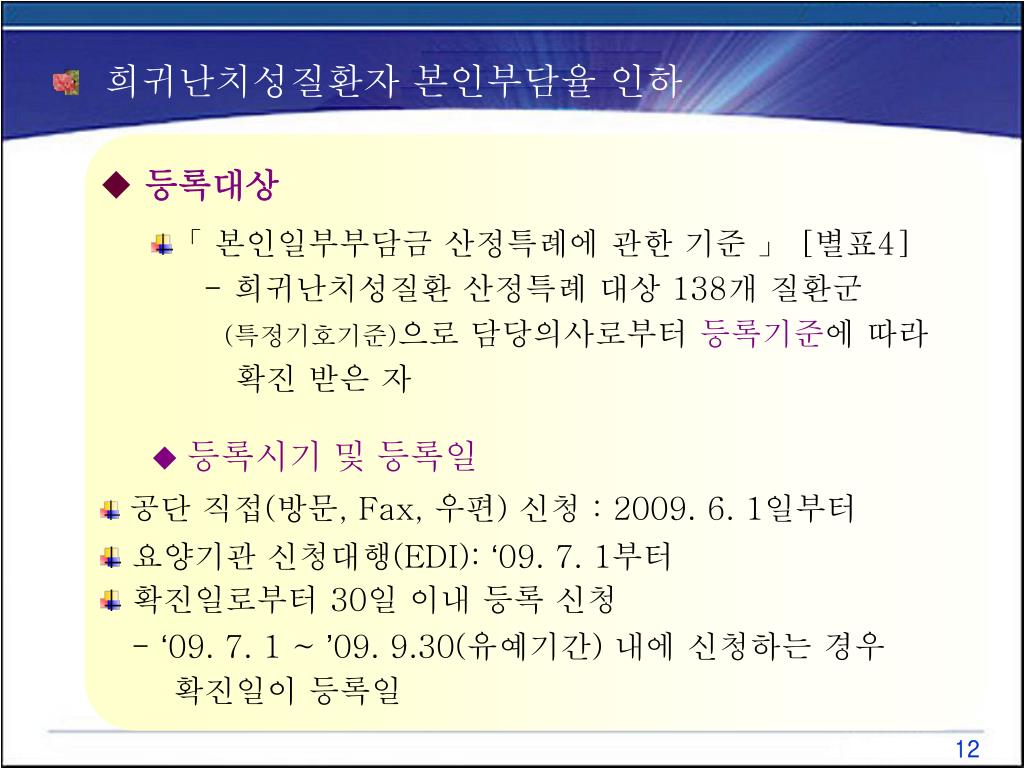 희귀난치성질환자 본인부담율 인하

◆ 등록대상

「 본인일부부담금 산정특례에 관한 기준 」 [별표4]
- 희귀난치성질환 산정특례 대상 138개 질환군 (특정기호기준)으로 담당의사로부터 등록기준에 따라 확진 받은 자

◆ 등록시기 및 등록일

공단 직접(방문, Fax, 우편) 신청 : 2009. 6. 1일부터

요양기관 신청대행(EDI): ‘09. 7. 1부터

확진일로부터 30일 이내 등록 신청
- ‘09. 7. 1 ~ ’09. 9.30(유예기간) 내에 신청하는 경우 확진일이 등록일

12